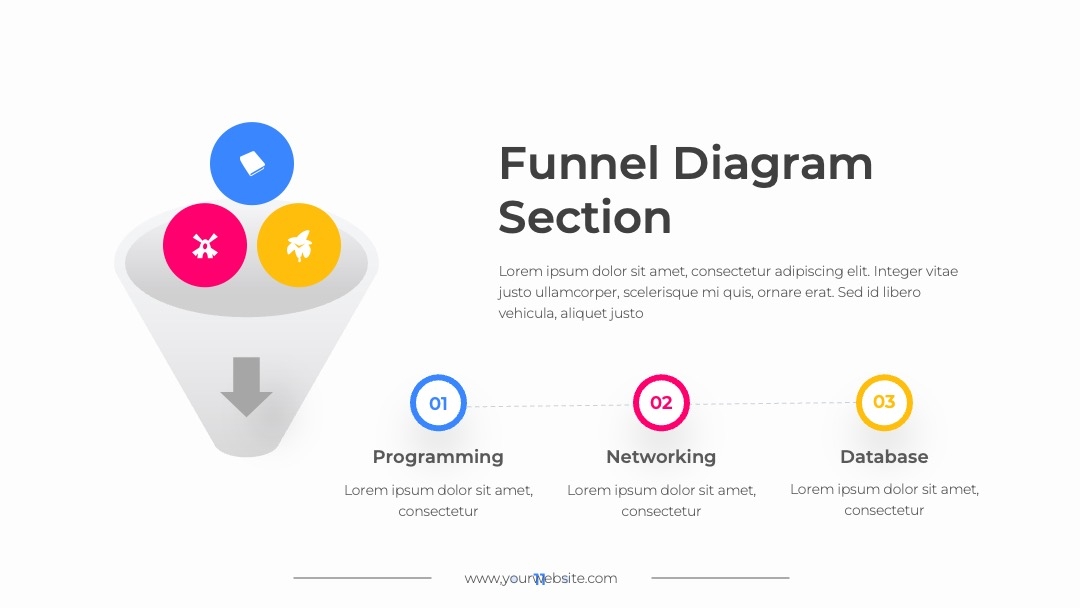 Funnel Diagram Section

Lorem ipsum dolor sit amet, consectetur adipiscing elit. Integer vitae justo ullamcorper, scelerisque mi quis, ornare erat. Sed id libero vehicula, aliquet justo

01

Programming

Lorem ipsum dolor sit amet, consectetur

02

Networking

Lorem ipsum dolor sit amet, consectetur

03

Database

Lorem ipsum dolor sit amet, consectetur

www.yourwebsite.com